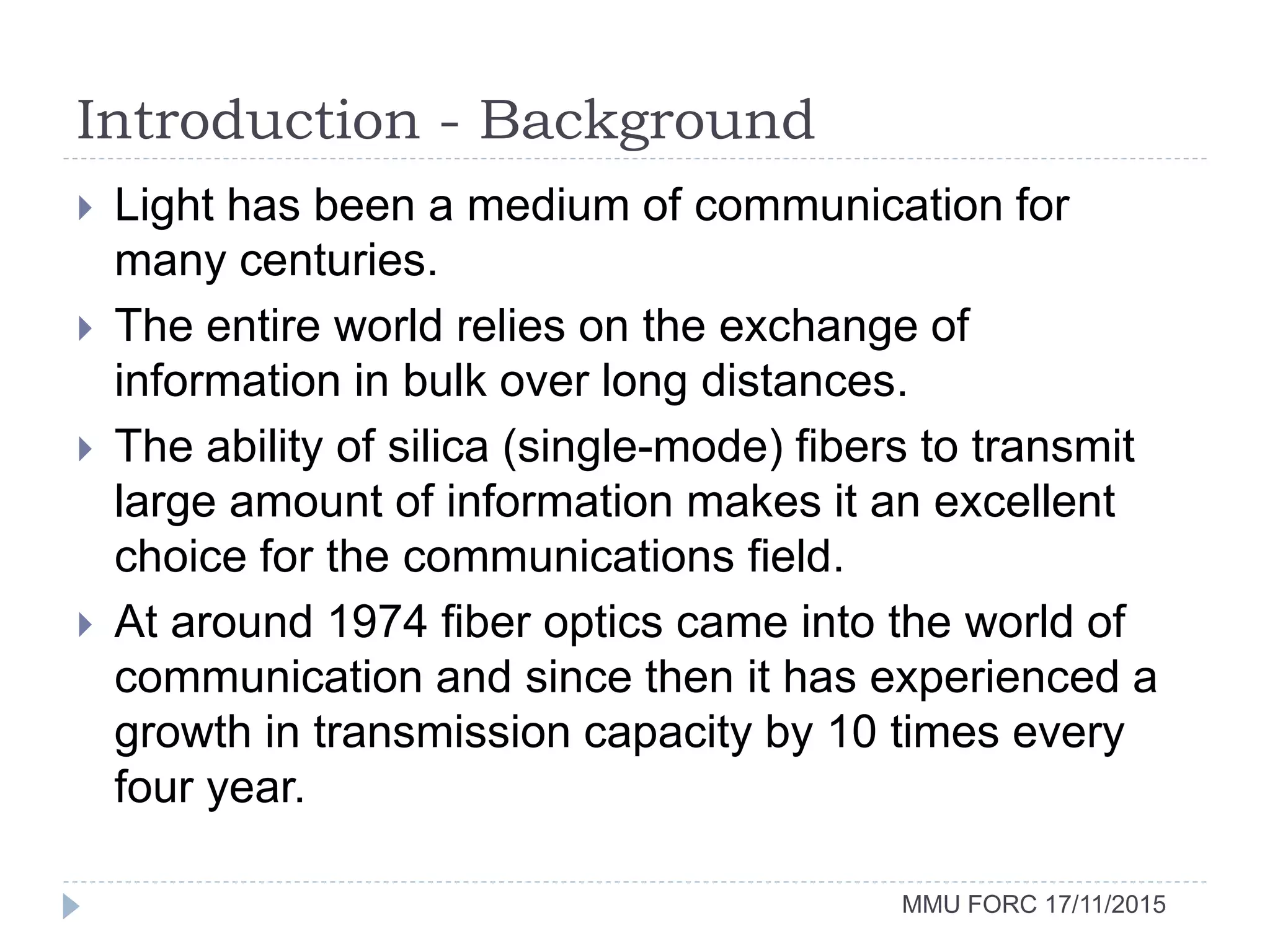 Introduction - Background

Light has been a medium of communication for many centuries.

The entire world relies on the exchange of information in bulk over long distances.

The ability of silica (single-mode) fibers to transmit large amount of information makes it an excellent choice for the communications field.

At around 1974 fiber optics came into the world of communication and since then it has experienced a growth in transmission capacity by 10 times every four year.

MMU FORC 17/11/2015